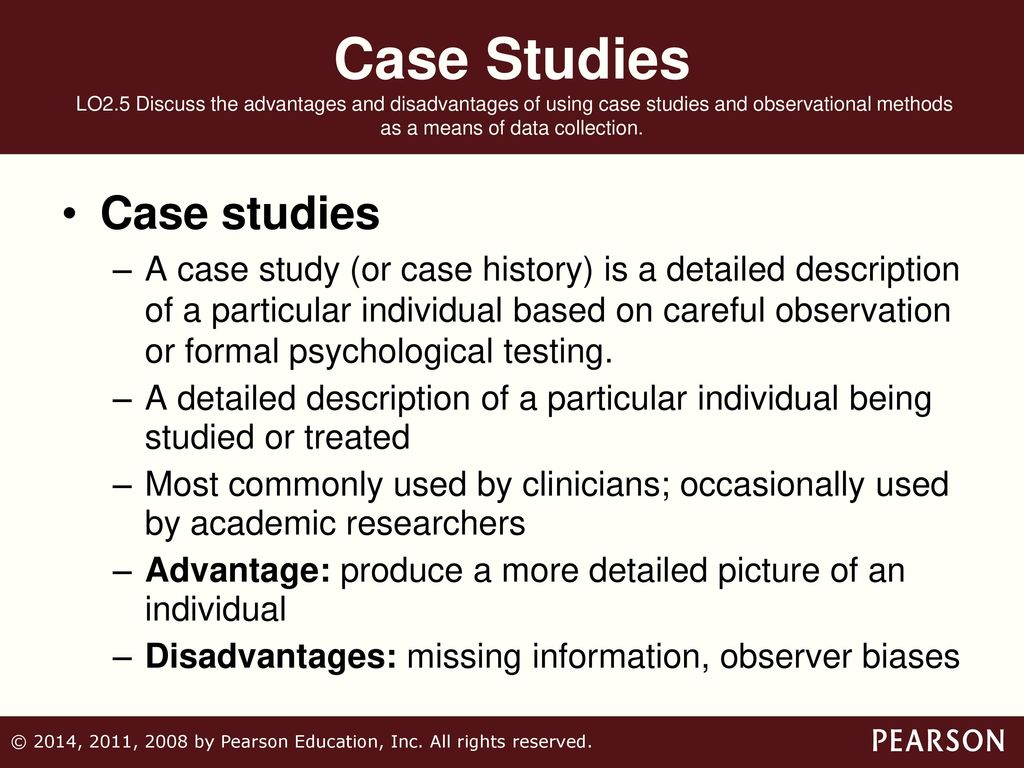 Case Studies
LO2.5 Discuss the advantages and disadvantages of using case studies and observational methods as a means of data collection.

• Case studies
– A case study (or case history) is a detailed description of a particular individual based on careful observation or formal psychological testing.
– A detailed description of a particular individual being studied or treated
– Most commonly used by clinicians; occasionally used by academic researchers
– Advantage: produce a more detailed picture of an individual
– Disadvantages: missing information, observer biases

© 2014, 2011, 2008 by Pearson Education, Inc. All rights reserved.
PEARSON